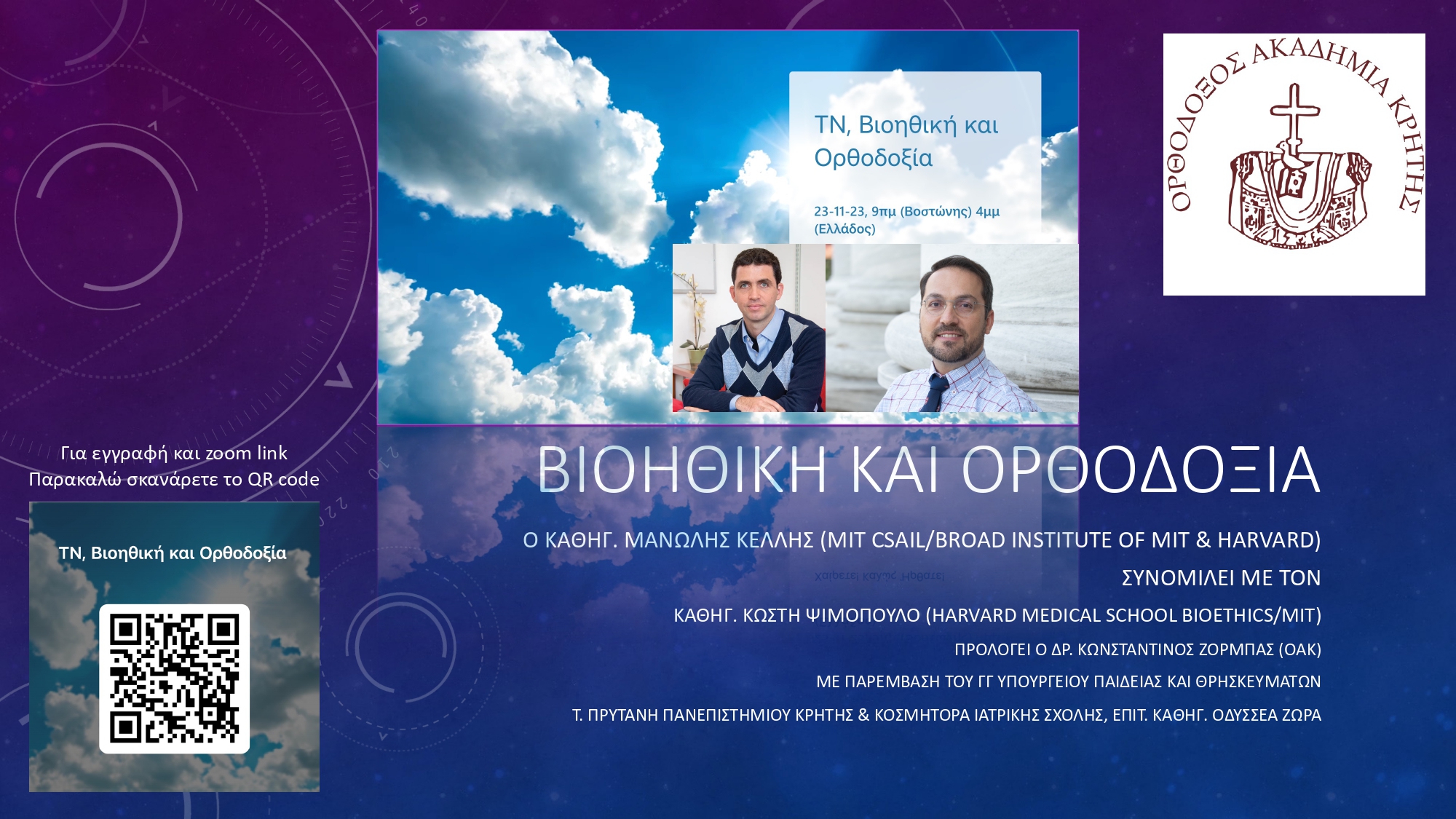 ΤΝ, Βιοηθική και Ορθοδοξία

23-11-23, 9πμ (Βοστώνης) 4μμ (Ελλάδος)

ΟΡΘΟΔΟΞΟΣ ΑΚΑΔΗΜΙΑ ΚΡΗΤΗΣ

Για εγγραφή και zoom link
Παρακαλώ σκανάρετε το QR code

ΤΝ, Βιοηθική και Ορθοδοξία

ΒΙΟΗΘΙΚΗ ΚΑΙ ΟΡΘΟΔΟΞΙΑ

Ο ΚΑΘΗΓ. ΜΑΝΩΛΗΣ ΚΕΛΛΗΣ (MIT CSAIL/BROAD INSTITUTE OF MIT & HARVARD)

ΣΥΝΟΜΙΛΕΙ ΜΕ ΤΟΝ

ΚΑΘΗΓ. ΚΩΣΤΗ ΨΙΜΟΠΟΥΛΟ (HARVARD MEDICAL SCHOOL BIOETHICS/MIT)

ΠΡΟΛΟΓΕΙ Ο ΔΡ. ΚΩΝΣΤΑΝΤΙΝΟΣ ΖΟΡΜΠΑΣ (ΟΑΚ)

ΜΕ ΠΑΡΕΜΒΑΣΗ ΤΟΥ ΓΓ ΥΠΟΥΡΓΕΙΟΥ ΠΑΙΔΕΙΑΣ ΚΑΙ ΘΡΗΣΚΕΥΜΑΤΩΝ

Τ. ΠΡΥΤΑΝΗ ΠΑΝΕΠΙΣΤΗΜΙΟΥ ΚΡΗΤΗΣ & ΚΟΣΜΗΤΟΡΑ ΙΑΤΡΙΚΗΣ ΣΧΟΛΗΣ, ΕΠΙΤ. ΚΑΘΗΓ. ΟΔΥΣΣΕΑ ΖΩΡΑ